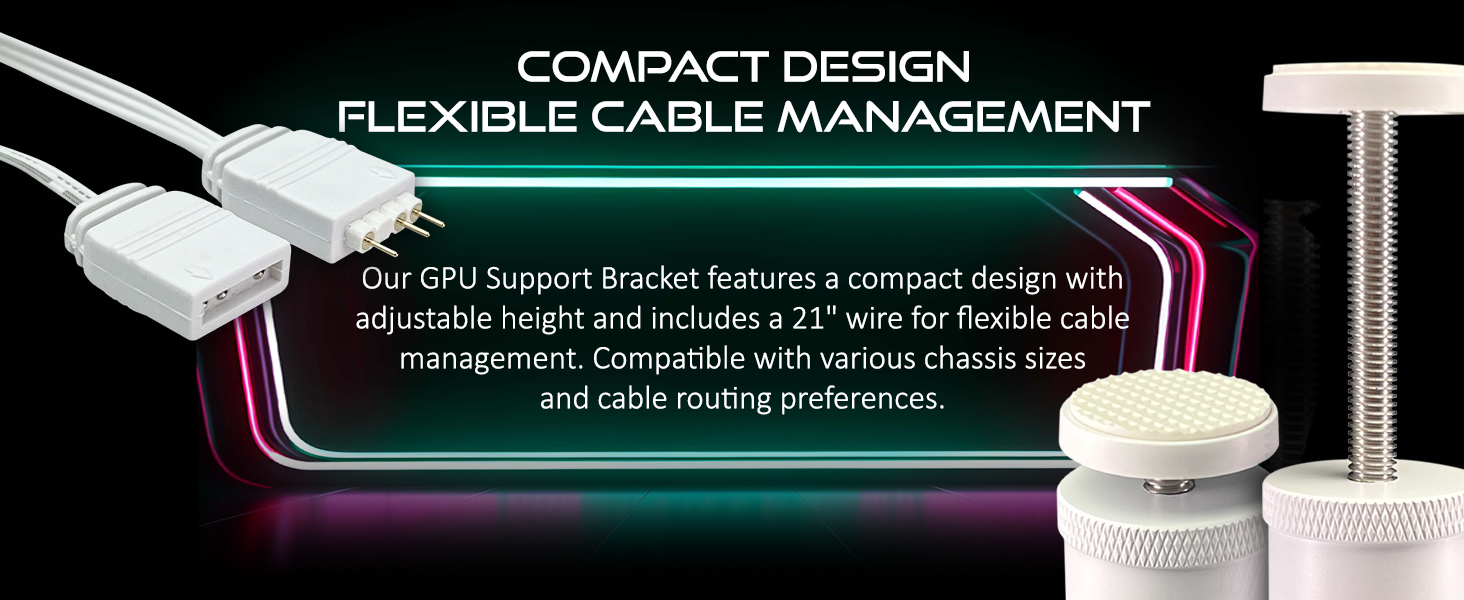 COMPACT DESIGN
FLEXIBLE CABLE MANAGEMENT

Our GPU Support Bracket features a compact design with adjustable height and includes a 21" wire for flexible cable management. Compatible with various chassis sizes and cable routing preferences.